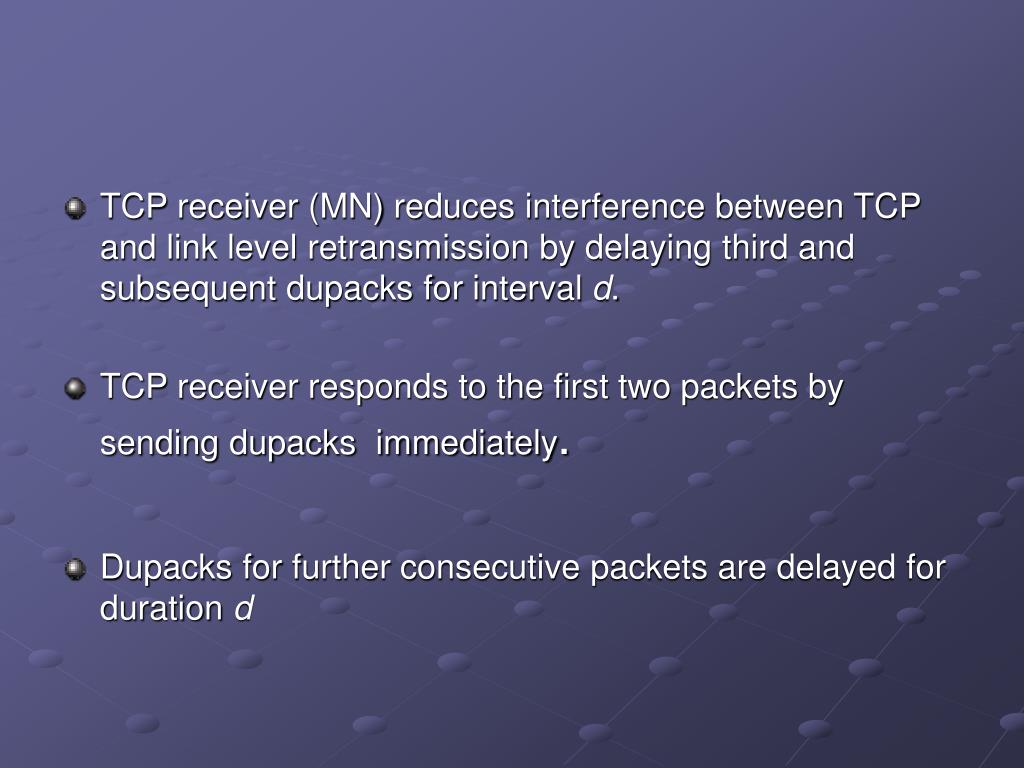 TCP receiver (MN) reduces interference between TCP and link level retransmission by delaying third and subsequent dupacks for interval d.

TCP receiver responds to the first two packets by sending dupacks immediately.

Dupacks for further consecutive packets are delayed for duration d